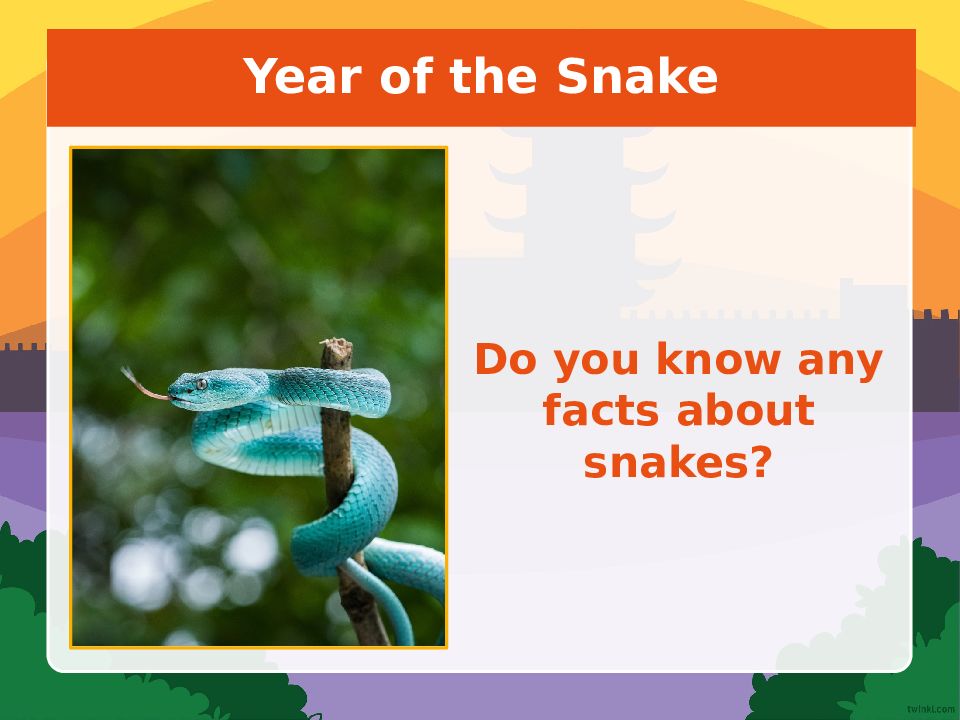 Year of the Snake

Do you know any facts about snakes?

twinkl.com